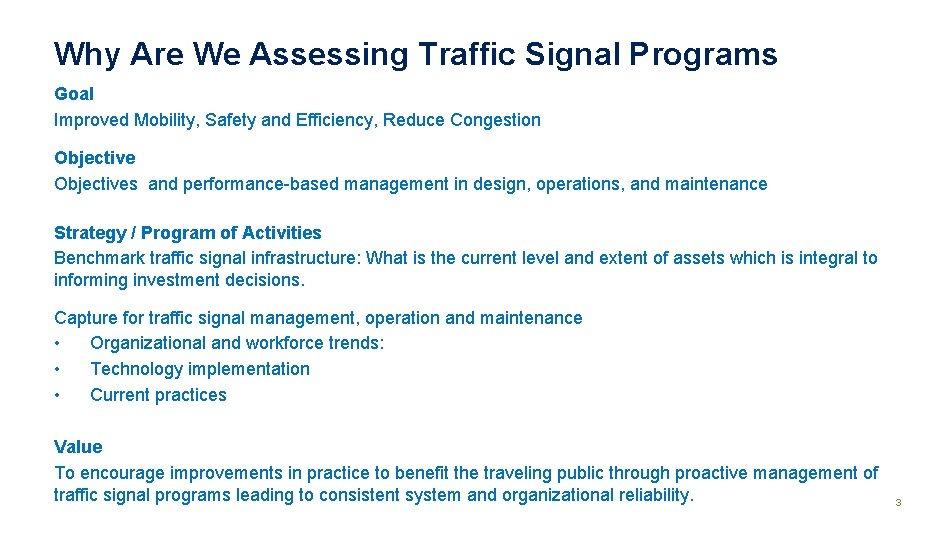 Why Are We Assessing Traffic Signal Programs

Goal
Improved Mobility, Safety and Efficiency, Reduce Congestion

Objective
Objectives and performance-based management in design, operations, and maintenance

Strategy / Program of Activities
Benchmark traffic signal infrastructure: What is the current level and extent of assets which is integral to informing investment decisions.

Capture for traffic signal management, operation and maintenance
• Organizational and workforce trends:
• Technology implementation
• Current practices

Value
To encourage improvements in practice to benefit the traveling public through proactive management of traffic signal programs leading to consistent system and organizational reliability.

3